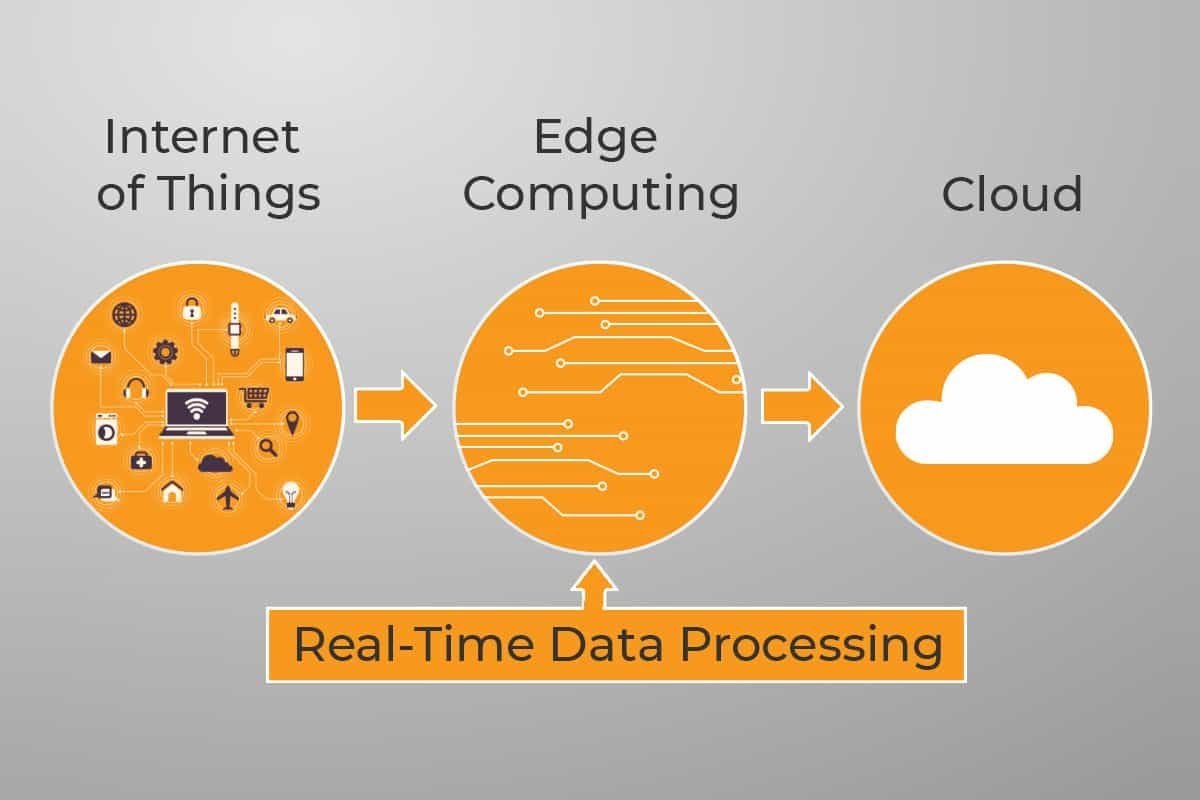 Internet of Things

Edge Computing

Cloud

Real-Time Data Processing